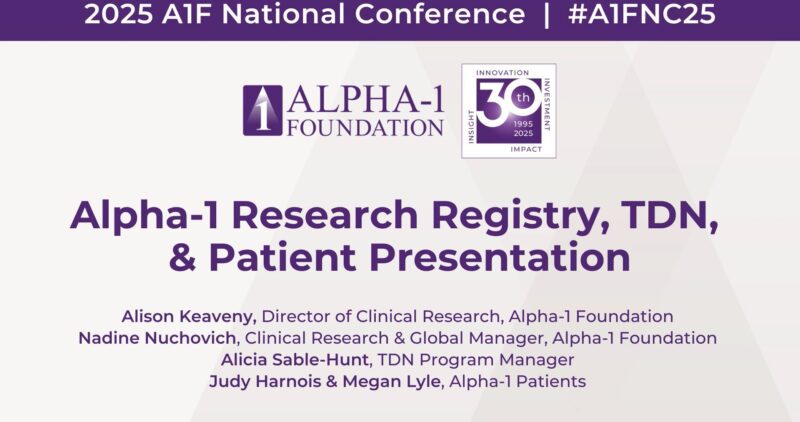 2025 A1F National Conference | #A1FNC25

1 ALPHA-1 FOUNDATION

INNOVATION INVESTMENT IMPACT INSIGHT 30th 1995 2025

Alpha-1 Research Registry, TDN, & Patient Presentation

Alison Keaveny, Director of Clinical Research, Alpha-1 Foundation
Nadine Nuchovich, Clinical Research & Global Manager, Alpha-1 Foundation
Alicia Sable-Hunt, TDN Program Manager
Judy Harnois & Megan Lyle, Alpha-1 Patients